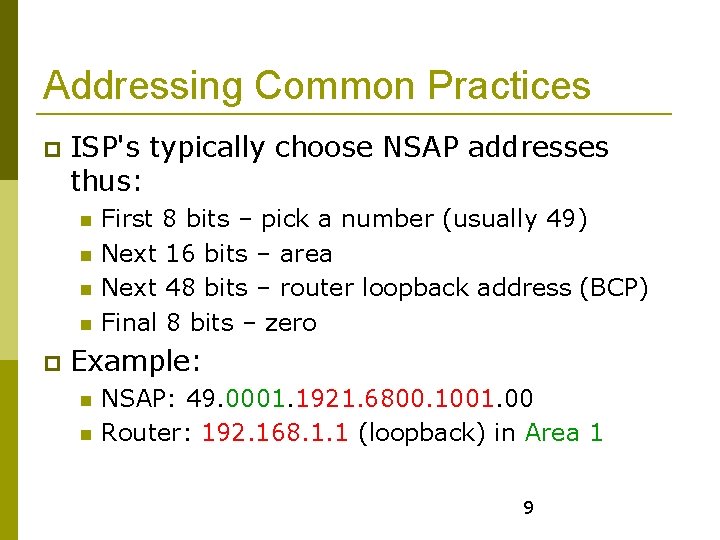 Addressing Common Practices

ISP's typically choose NSAP addresses thus:

First 8 bits – pick a number (usually 49)

Next 16 bits – area

Next 48 bits – router loopback address (BCP)

Final 8 bits – zero

Example:

NSAP: 49.0001.1921.6800.1001.00

Router: 192.168.1.1 (loopback) in Area 1

9